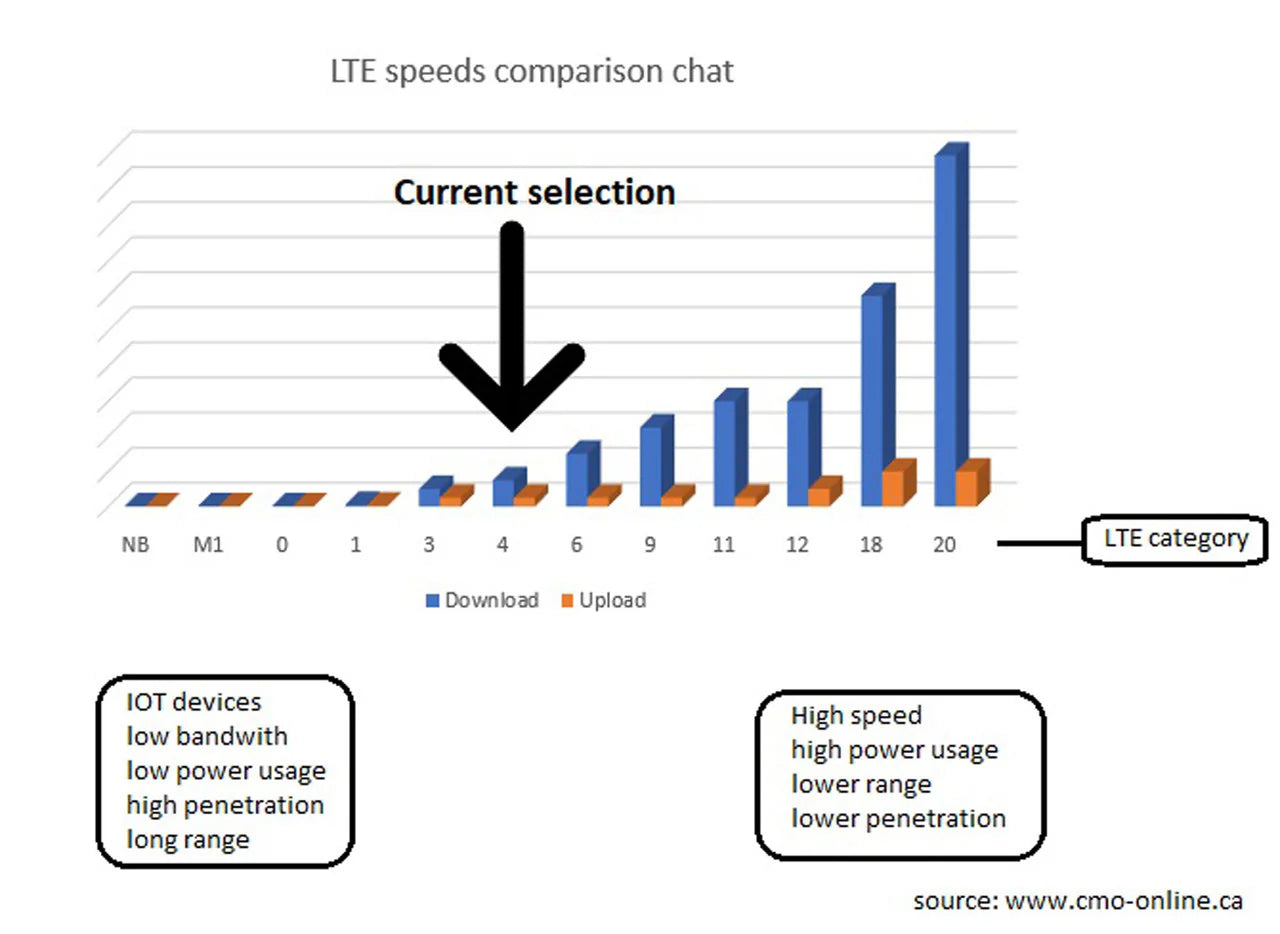 LTE speeds comparison chat

Current selection

NB M1 0 1 3 4 6 9 11 12 18 20

LTE category

Download Upload

IOT devices
low bandwith
low power usage
high penetration
long range

High speed
high power usage
lower range
lower penetration

source: www.cmo-online.ca